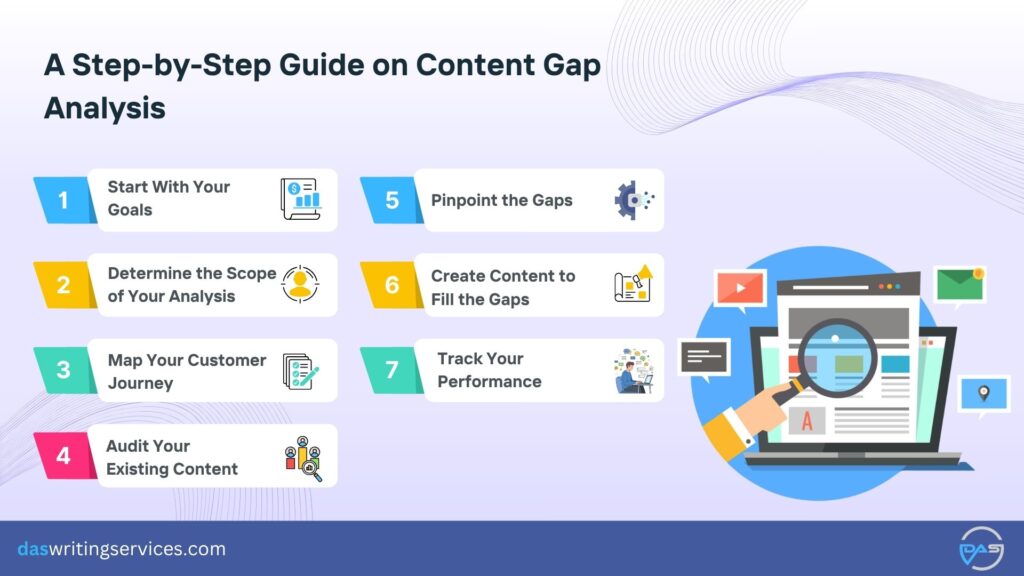 A Step-by-Step Guide on Content Gap Analysis

1 Start With Your Goals

2 Determine the Scope of Your Analysis

3 Map Your Customer Journey

4 Audit Your Existing Content

5 Pinpoint the Gaps

6 Create Content to Fill the Gaps

7 Track Your Performance

A

daswritingservices.com

DAS